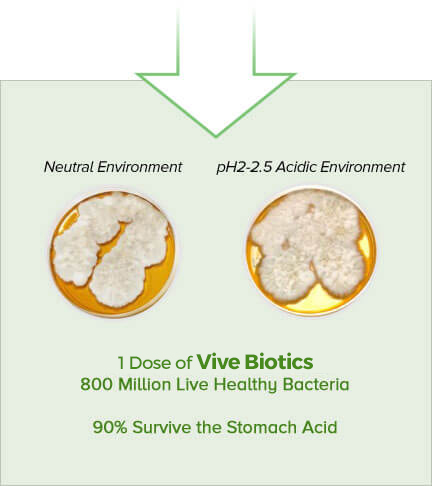 Neutral Environment

pH2-2.5 Acidic Environment

1 Dose of Vive Biotics
800 Million Live Healthy Bacteria

90% Survive the Stomach Acid